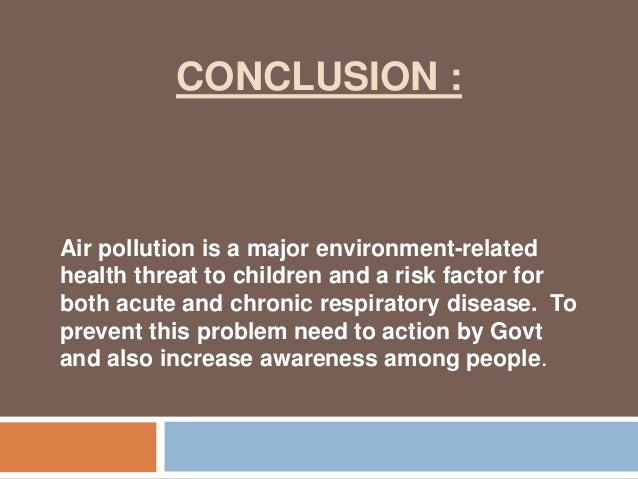 CONCLUSION :

Air pollution is a major environment-related health threat to children and a risk factor for both acute and chronic respiratory disease. To prevent this problem need to action by Govt and also increase awareness among people.